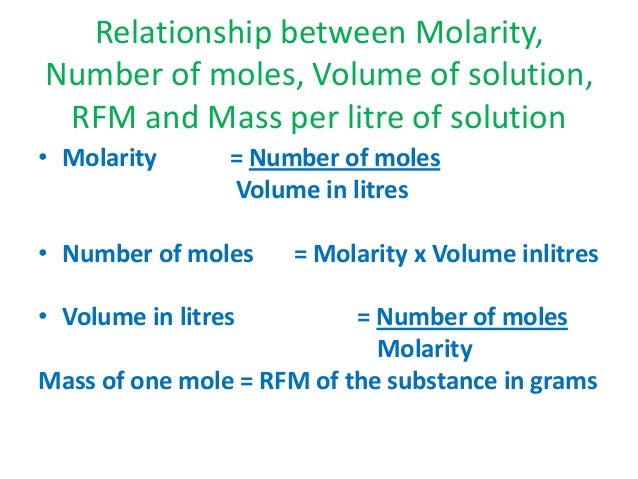 Relationship between Molarity, Number of moles, Volume of solution, RFM and Mass per litre of solution

• Molarity = $\frac{\text{Number of moles}}{\text{Volume in litres}}$

• Number of moles = Molarity x Volume inlitres

• Volume in litres = $\frac{\text{Number of moles}}{\text{Molarity}}$

Mass of one mole = RFM of the substance in grams